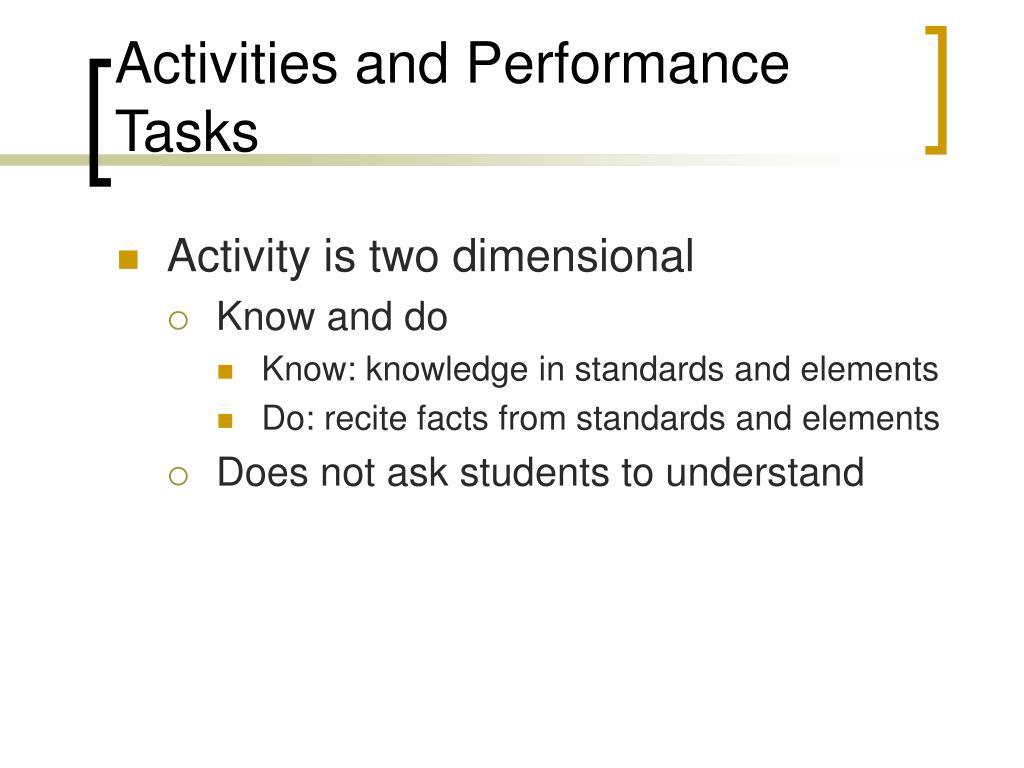 Activities and Performance Tasks

Activity is two dimensional

Know and do

Know: knowledge in standards and elements

Do: recite facts from standards and elements

Does not ask students to understand